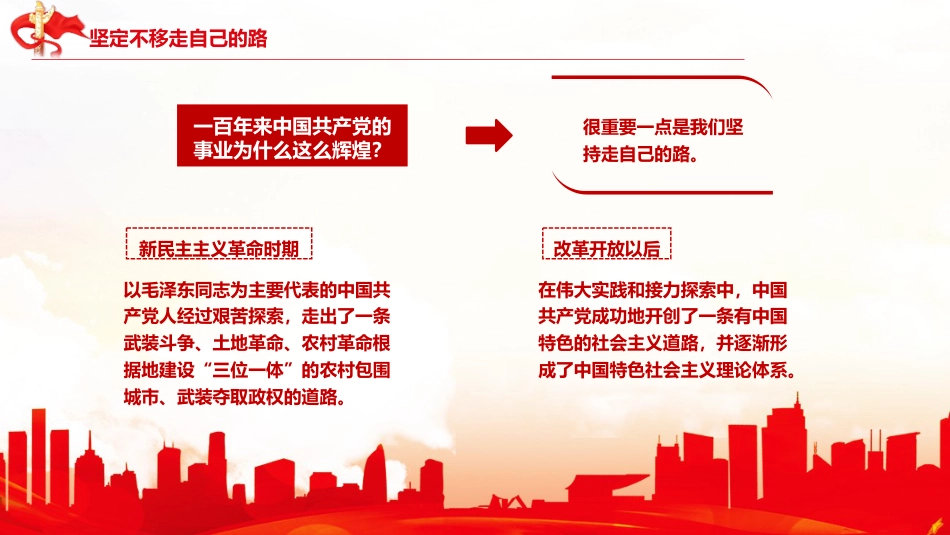 坚定不移走自己的路

一百年来中国共产党的事业为什么这么辉煌？

很重要一点是我们坚持走自己的路。

新民主主义革命时期

以毛泽东同志为主要代表的中国共产党人经过艰苦探索，走出了一条武装斗争、土地革命、农村革命根据地建设“三位一体”的农村包围城市、武装夺取政权的道路。

改革开放以后

在伟大实践和接力探索中，中国共产党成功地开创了一条有中国特色的社会主义道路，并逐渐形成了中国特色社会主义理论体系。